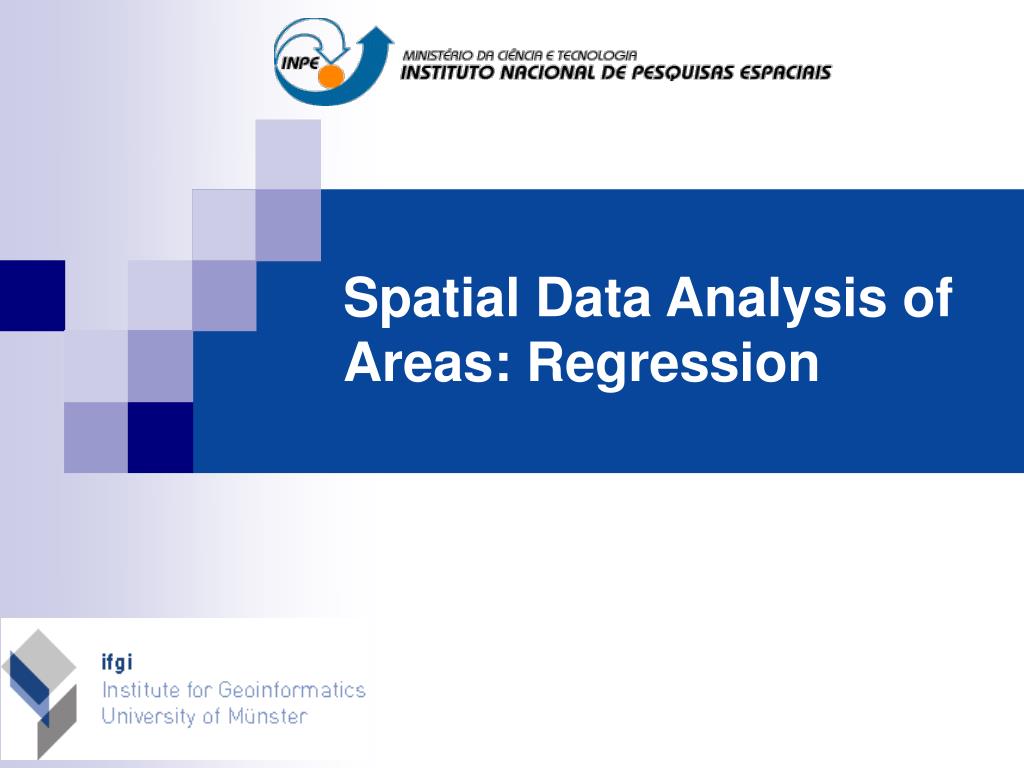 INPE

MINISTÉRIO DA CIÊNCIA E TECNOLOGIA
INSTITUTO NACIONAL DE PESQUISAS ESPACIAIS

Spatial Data Analysis of Areas: Regression

ifgi
Institute for Geoinformatics
University of Münster